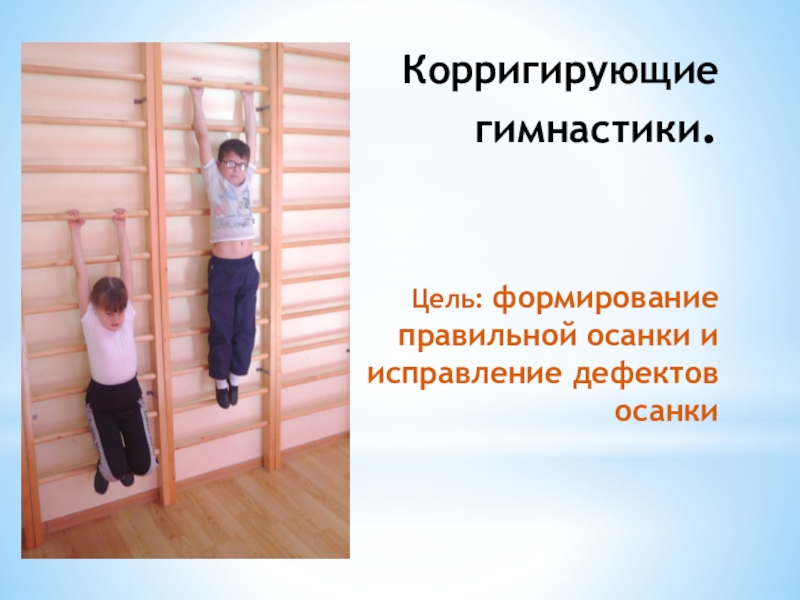 Корригирующие гимнастики.

Цель: формирование правильной осанки и исправление дефектов осанки